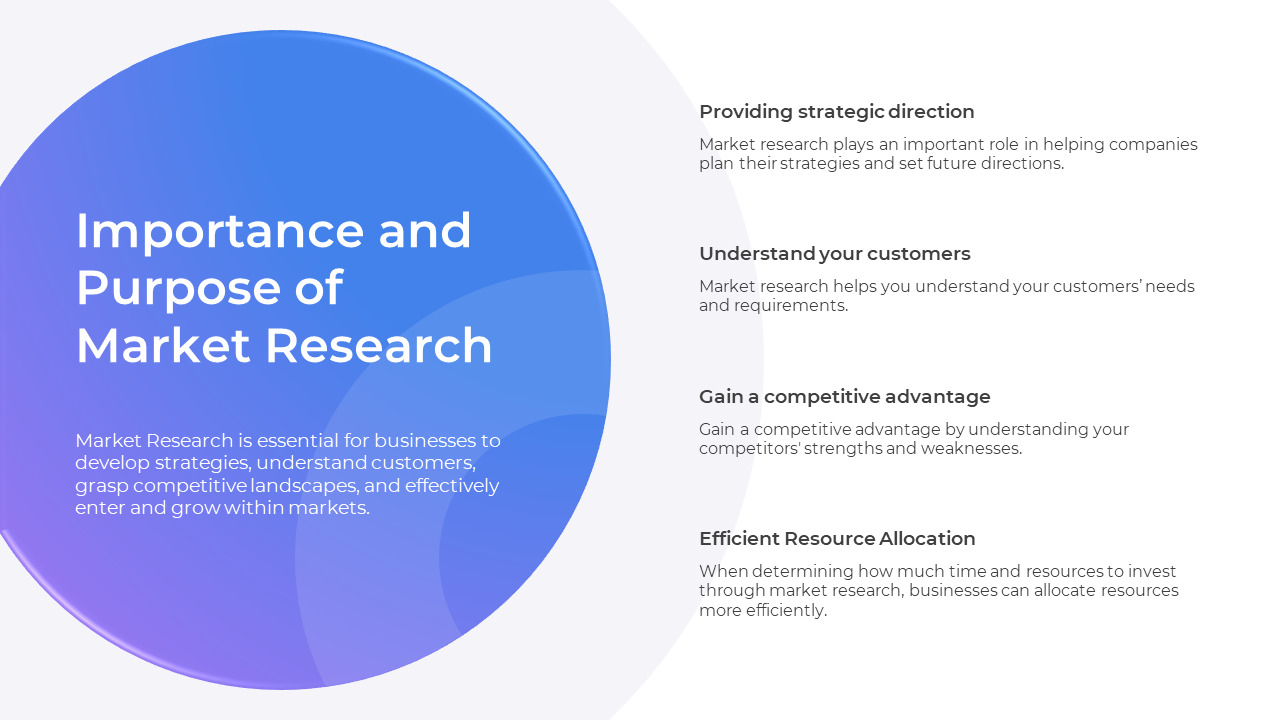 Importance and Purpose of Market Research

Market Research is essential for businesses to develop strategies, understand customers, grasp competitive landscapes, and effectively enter and grow within markets.

Providing strategic direction

Market research plays an important role in helping companies plan their strategies and set future directions.

Understand your customers

Market research helps you understand your customers' needs and requirements.

Gain a competitive advantage

Gain a competitive advantage by understanding your competitors' strengths and weaknesses.

Efficient Resource Allocation

When determining how much time and resources to invest through market research, businesses can allocate resources more efficiently.